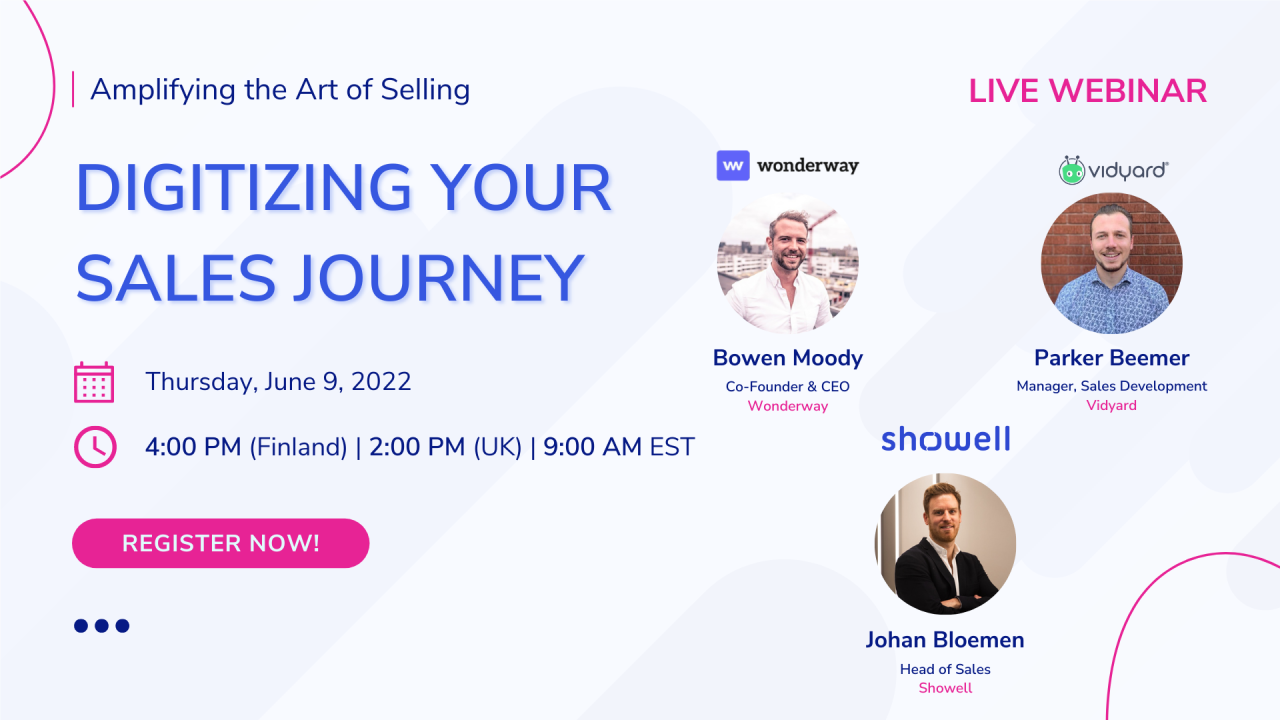 Amplifying the Art of Selling

LIVE WEBINAR

DIGITIZING YOUR SALES JOURNEY

Thursday, June 9, 2022

4:00 PM (Finland) | 2:00 PM (UK) | 9:00 AM EST

REGISTER NOW!

wonderway

Bowen Moody
Co-Founder & CEO
Wonderway

vidyard

Parker Beemer
Manager, Sales Development
Vidyard

showell

Johan Bloemen
Head of Sales
Showell